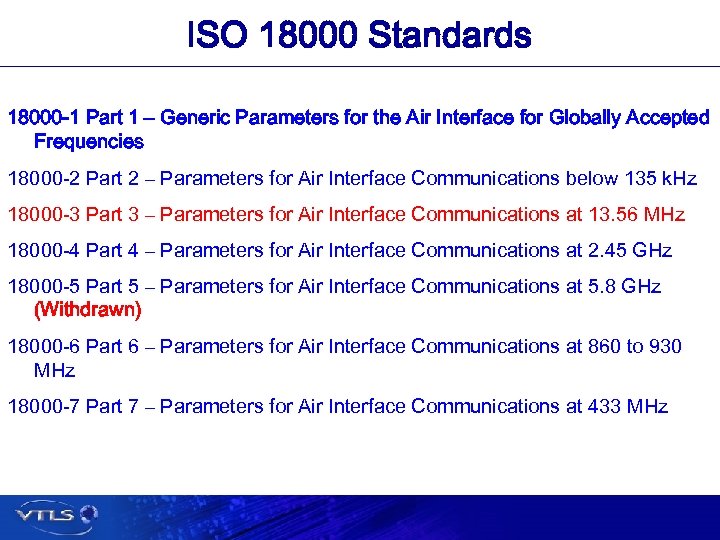 ISO 18000 Standards

18000-1 Part 1 – Generic Parameters for the Air Interface for Globally Accepted Frequencies

18000-2 Part 2 – Parameters for Air Interface Communications below 135 kHz

18000-3 Part 3 – Parameters for Air Interface Communications at 13.56 MHz

18000-4 Part 4 – Parameters for Air Interface Communications at 2.45 GHz

18000-5 Part 5 – Parameters for Air Interface Communications at 5.8 GHz (Withdrawn)

18000-6 Part 6 – Parameters for Air Interface Communications at 860 to 930 MHz

18000-7 Part 7 – Parameters for Air Interface Communications at 433 MHz

VTLS